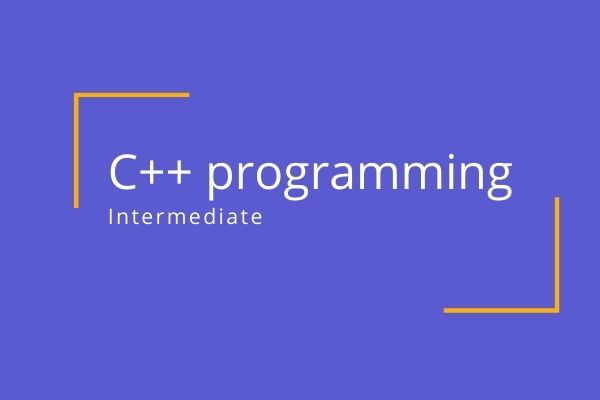 C++ programming
Intermediate